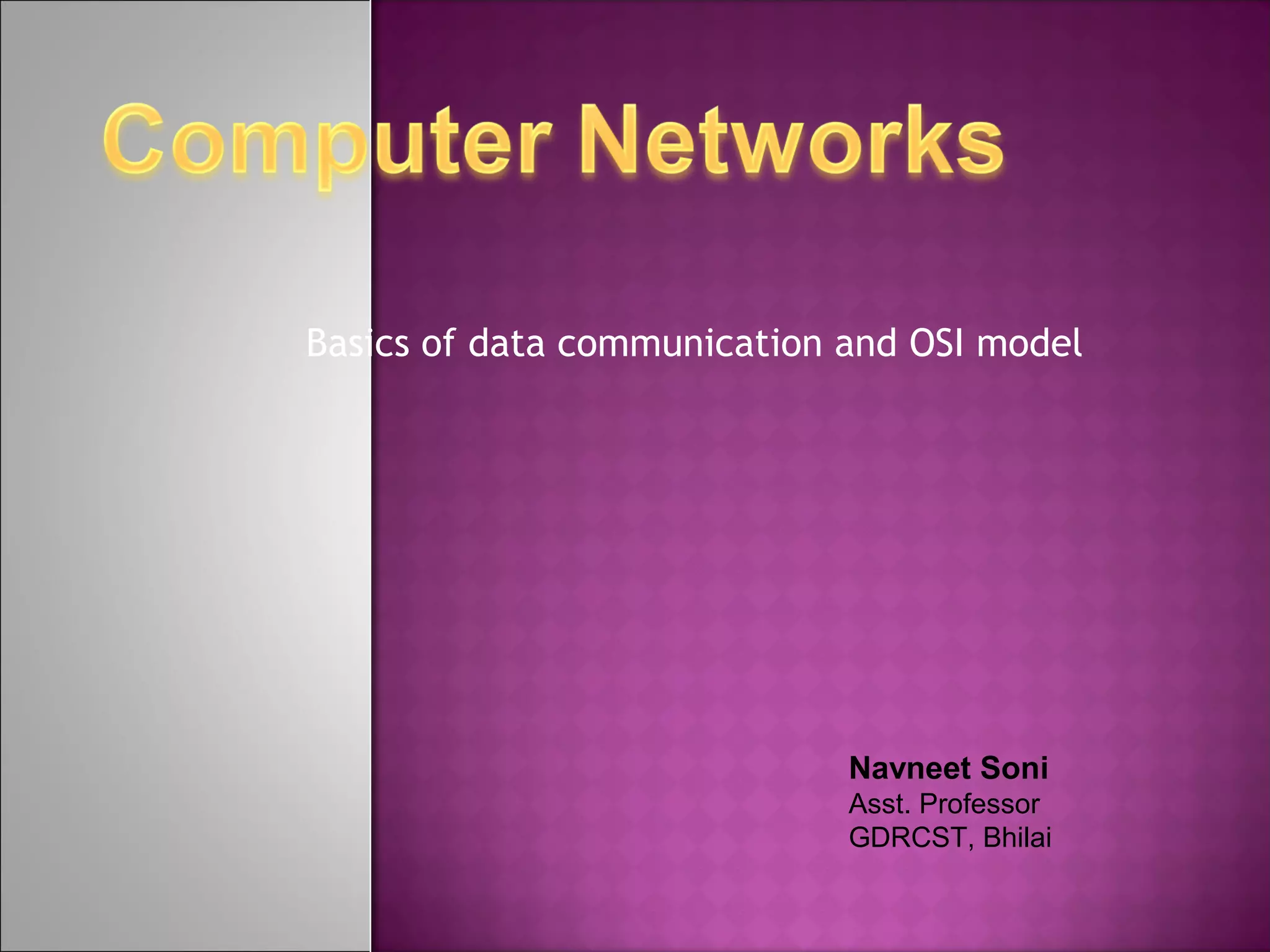 Computer Networks

Basics of data communication and OSI model

Navneet Soni
Asst. Professor
GDRCST, Bhilai